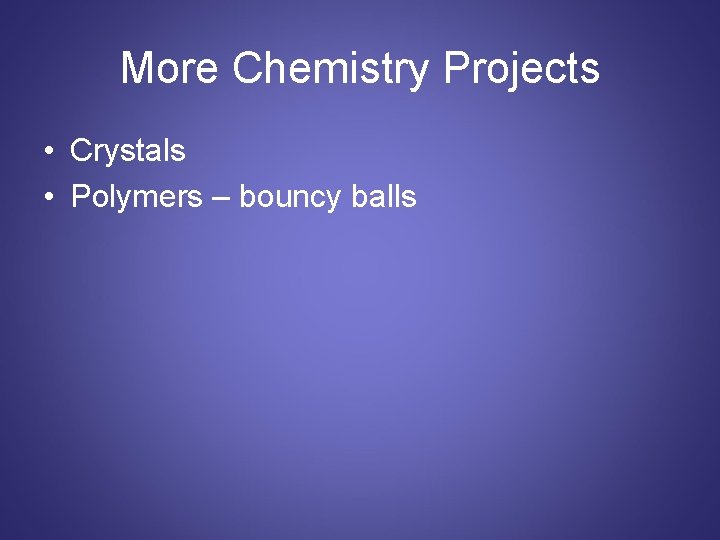 More Chemistry Projects

• Crystals
• Polymers – bouncy balls